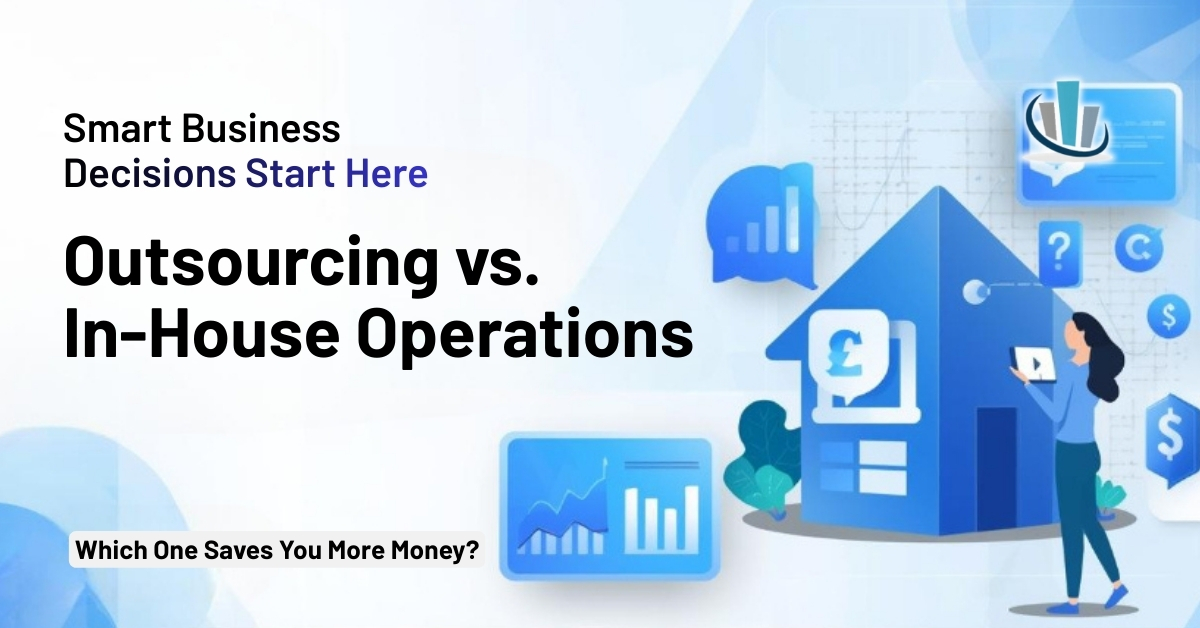 Smart Business Decisions Start Here

Outsourcing vs. In-House Operations

Which One Saves You More Money?

£

?

$

$